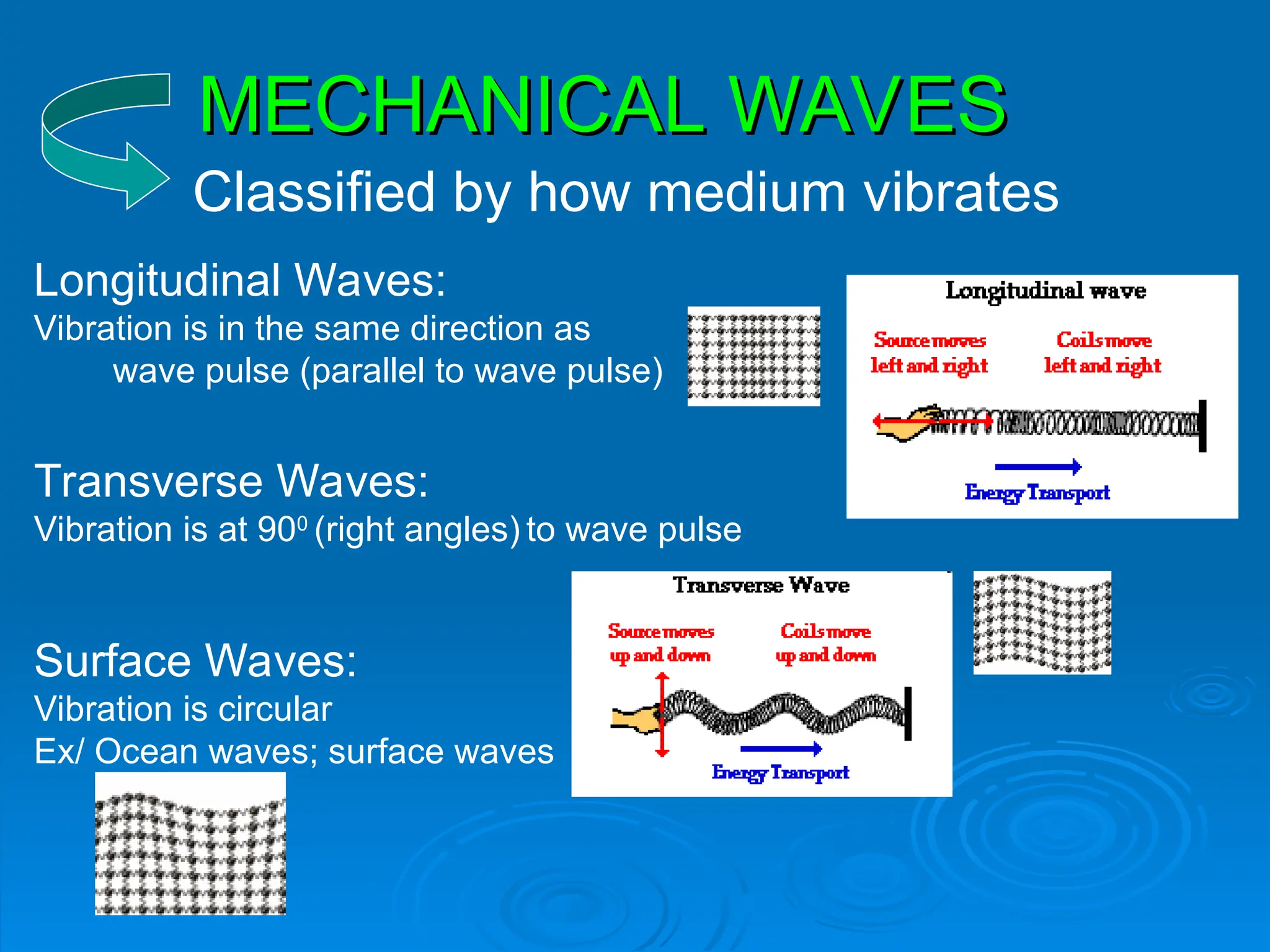 MECHANICAL WAVES

Classified by how medium vibrates

Longitudinal Waves:
Vibration is in the same direction as wave pulse (parallel to wave pulse)

Longitudinal wave

Source moves left and right

Coils move left and right

Energy Transport

Transverse Waves:
Vibration is at $90^0$ (right angles) to wave pulse

Transverse Wave

Source moves up and down

Coils move up and down

Energy Transport

Surface Waves:
Vibration is circular
Ex/ Ocean waves; surface waves